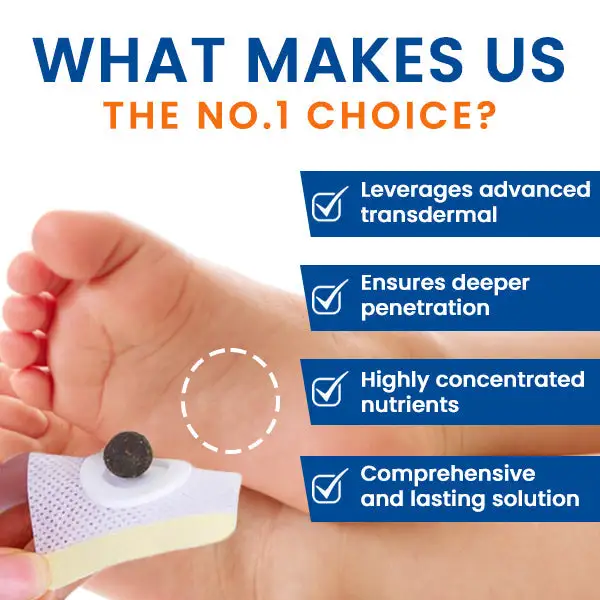 WHAT MAKES US
THE NO.1 CHOICE?

Leverages advanced transdermal

Ensures deeper penetration

Highly concentrated nutrients

Comprehensive and lasting solution